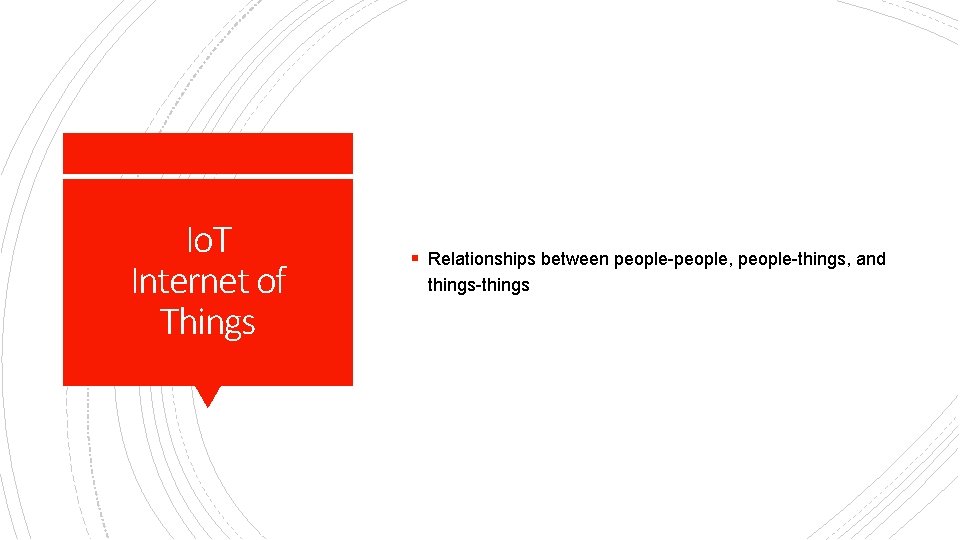 IoT
Internet of
Things

▪ Relationships between people-people, people-things, and things-things